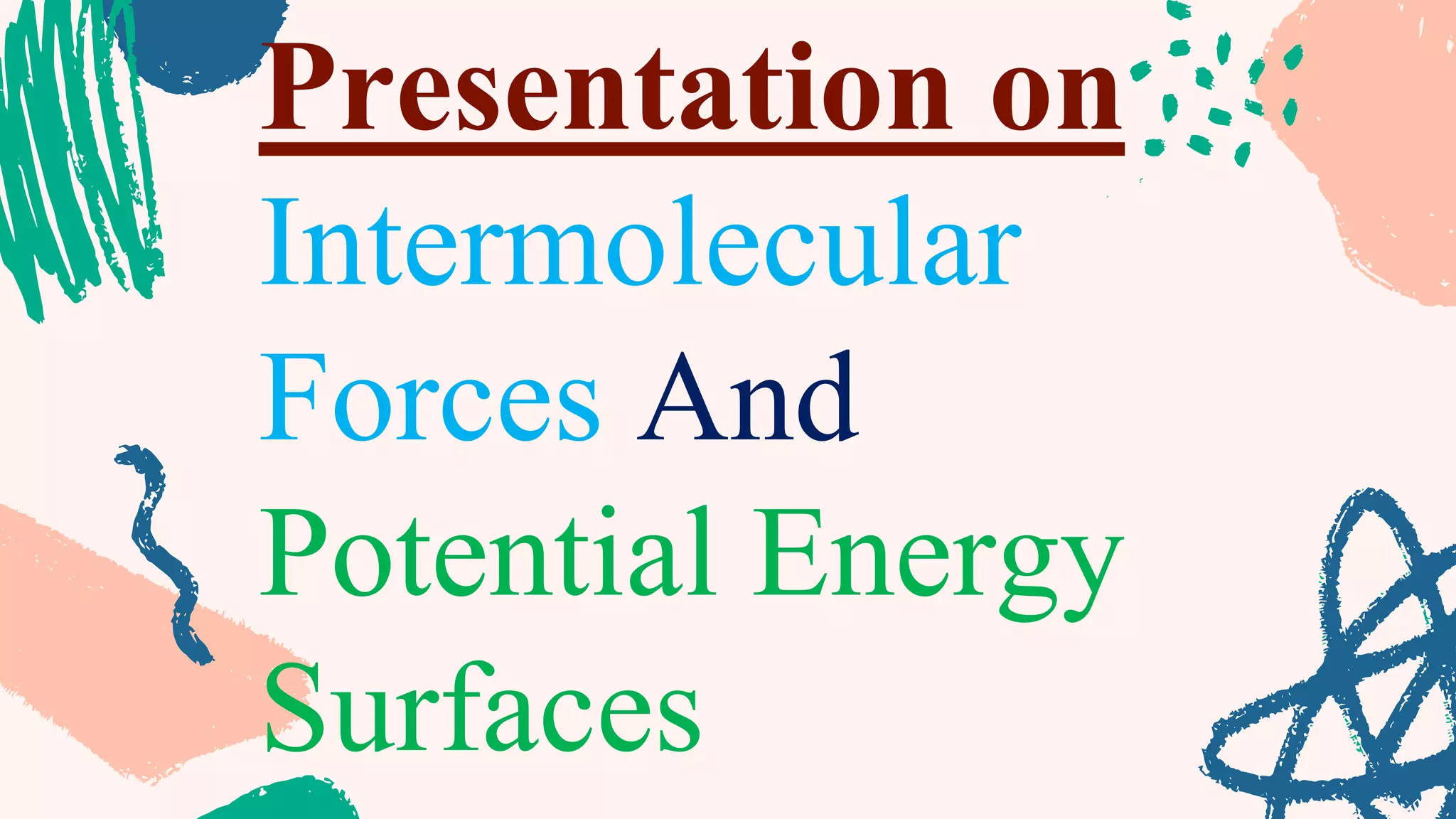 Presentation on

Intermolecular Forces And Potential Energy Surfaces